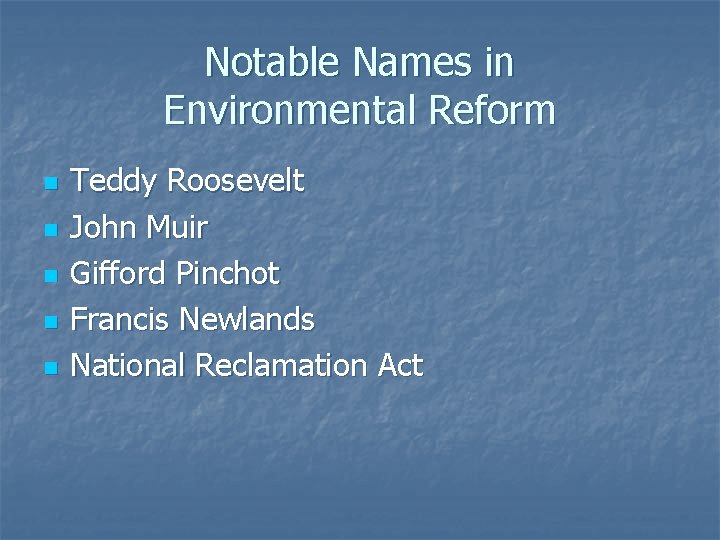 Notable Names in Environmental Reform

- Teddy Roosevelt
- John Muir
- Gifford Pinchot
- Francis Newlands
- National Reclamation Act